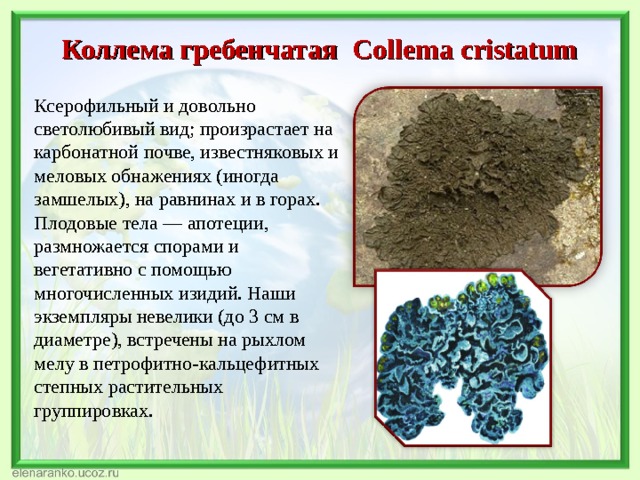 Коллема гребенчатая Collema cristatum

Ксерофильный и довольно светолюбивый вид; произрастает на карбонатной почве, известняковых и меловых обнажениях (иногда замшелых), на равнинах и в горах. Плодовые тела — апотеции, размножается спорами и вегетативно с помощью многочисленных изидий. Наши экземпляры невелики (до 3 см в диаметре), встречены на рыхлом мелу в петрофитно-кальцефитных степных растительных группировках.

elenaranko.ucoz.ru